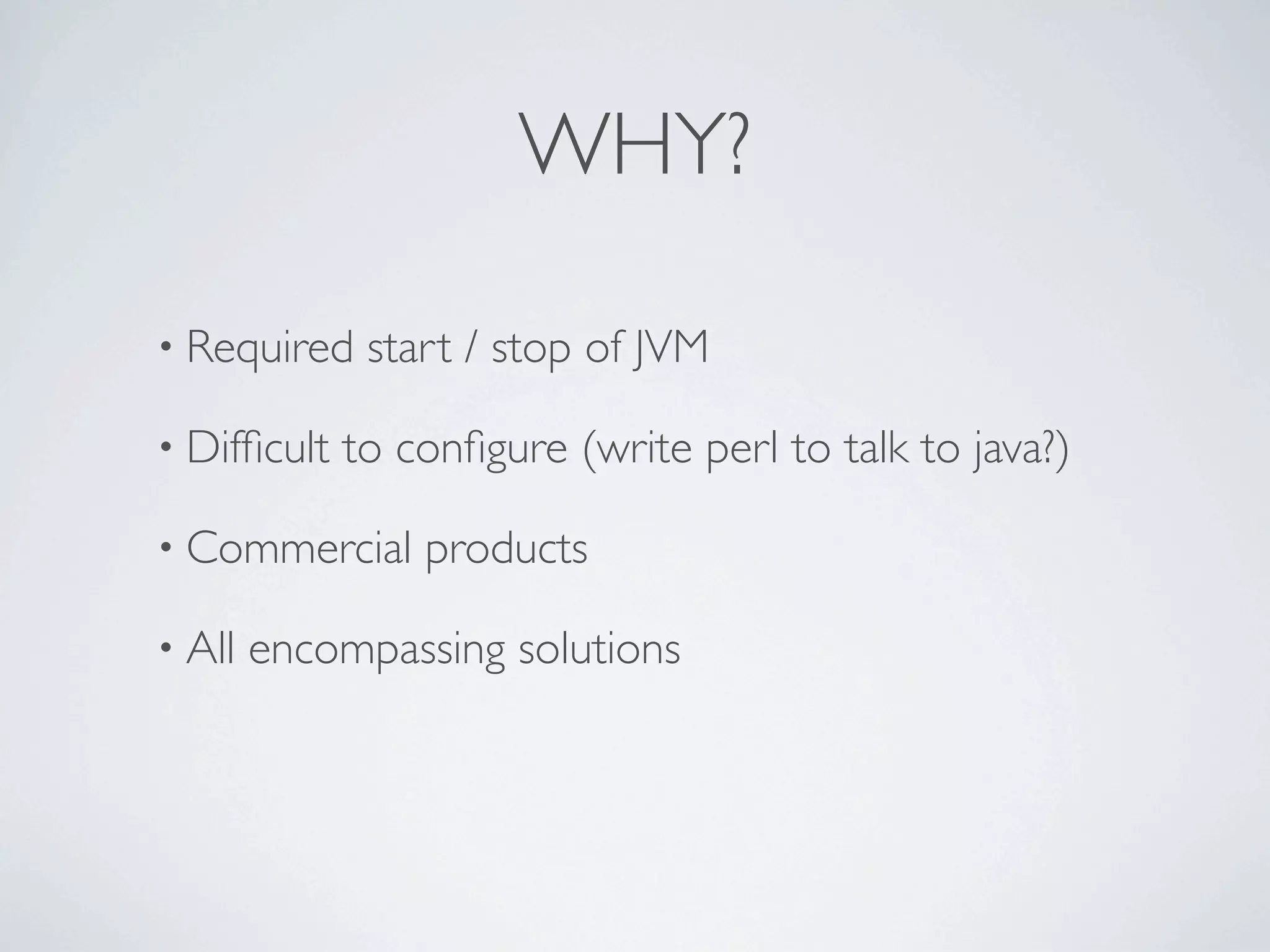 WHY?

• Required start / stop of JVM

• Difficult to configure (write perl to talk to java?)

• Commercial products

• All encompassing solutions